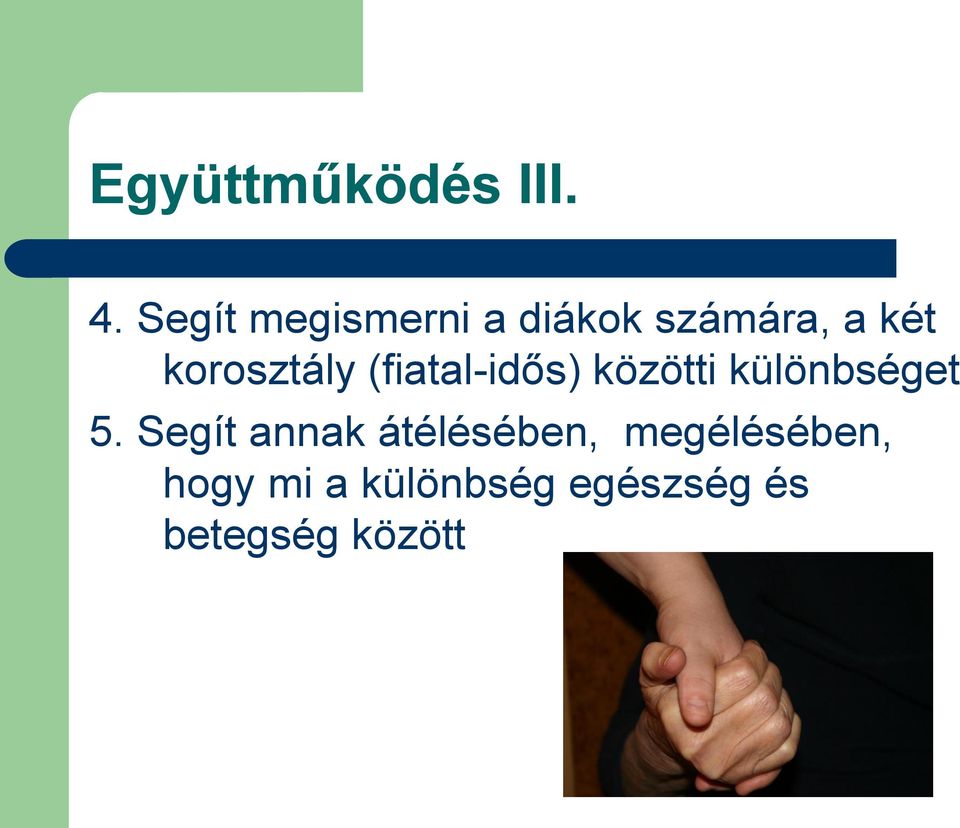 Együttműködés III.

4. Segít megismerni a diákok számára, a két korosztály (fiatal-idős) közötti különbséget

5. Segít annak átélésében,  megélésében, hogy mi a különbség egészség és betegség között